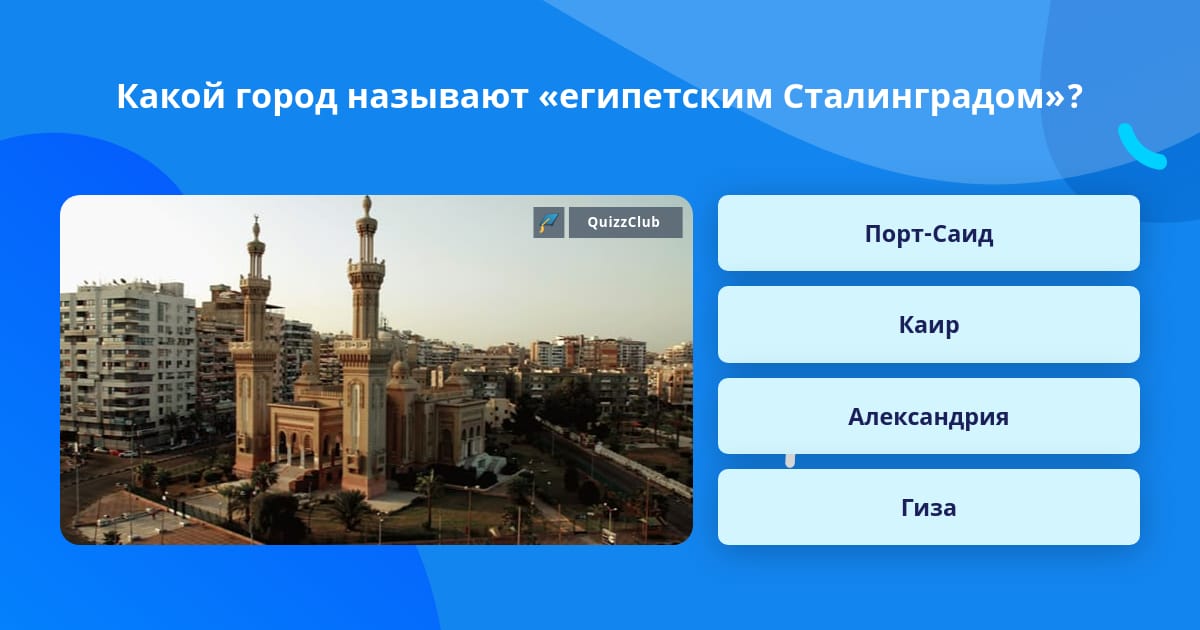 Какой город называют «египетским Сталинградом»?

QuizzClub

Порт-Саид

Каир

Александрия

Гиза